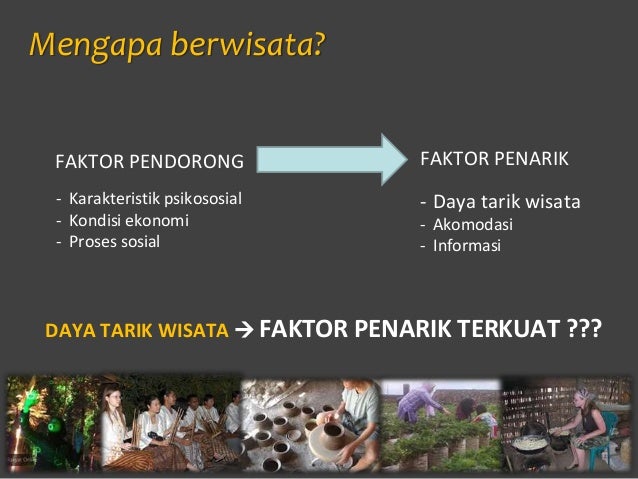 Mengapa berwisata?

FAKTOR PENDORONG

- Karakteristik psikososial
- Kondisi ekonomi
- Proses sosial

FAKTOR PENARIK

- Daya tarik wisata
- Akomodasi
- Informasi

DAYA TARIK WISATA → FAKTOR PENARIK TERKUAT ???